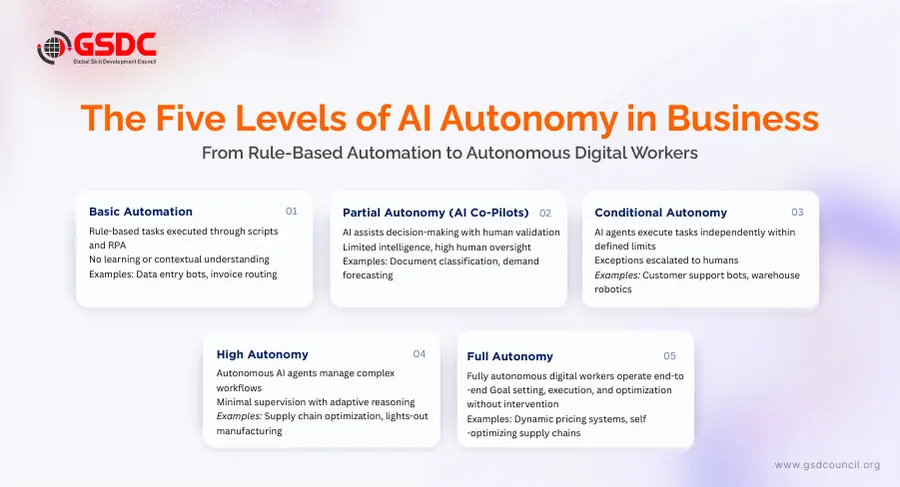 GSDC
Global Skill Development Council

The Five Levels of AI Autonomy in Business

From Rule-Based Automation to Autonomous Digital Workers

Basic Automation 01
Rule-based tasks executed through scripts and RPA
No learning or contextual understanding
Examples: Data entry bots, invoice routing

Partial Autonomy (AI Co-Pilots) 02
AI assists decision-making with human validation
Limited intelligence, high human oversight
Examples: Document classification, demand forecasting

Conditional Autonomy 03
AI agents execute tasks independently within defined limits
Exceptions escalated to humans
Examples: Customer support bots, warehouse robotics

High Autonomy 04
Autonomous AI agents manage complex workflows
Minimal supervision with adaptive reasoning
Examples: Supply chain optimization, lights-out manufacturing

Full Autonomy 05
Fully autonomous digital workers operate end-to-end Goal setting, execution, and optimization without intervention
Examples: Dynamic pricing systems, self-optimizing supply chains

www.gsdcouncil.org